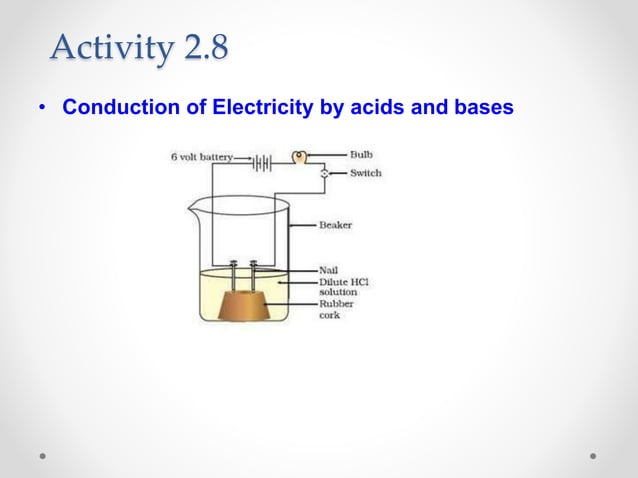 Activity 2.8

• Conduction of Electricity by acids and bases

6 volt battery
Bulb
Switch
Beaker
Nail
Dilute HCl solution
Rubber cork